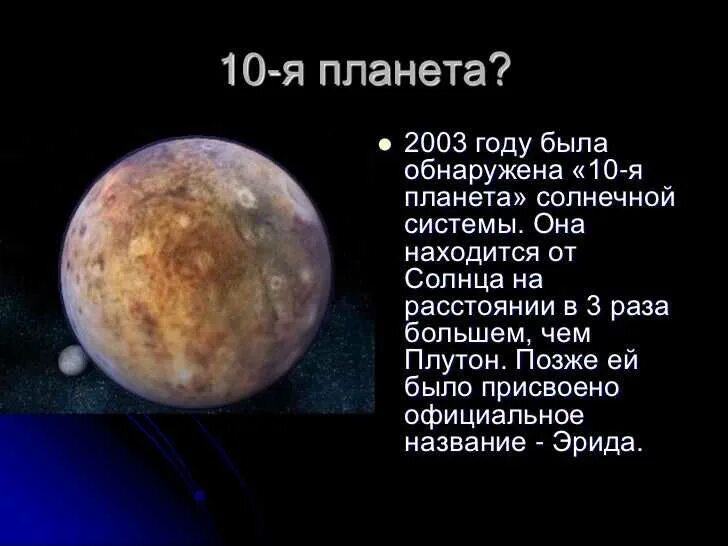 10-я планета?

2003 году была обнаружена «10-я планета» солнечной системы. Она находится от Солнца на расстоянии в 3 раза большем, чем Плутон. Позже ей было присвоено официальное название - Эрида.